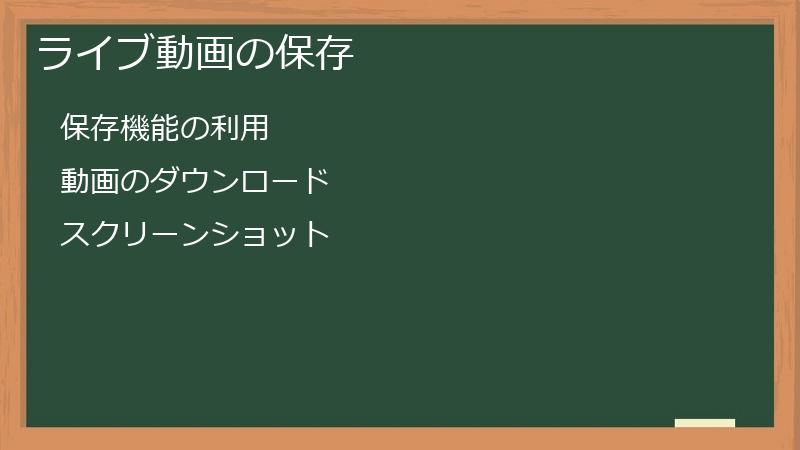 ライブ動画の保存

保存機能の利用

動画のダウンロード

スクリーンショット